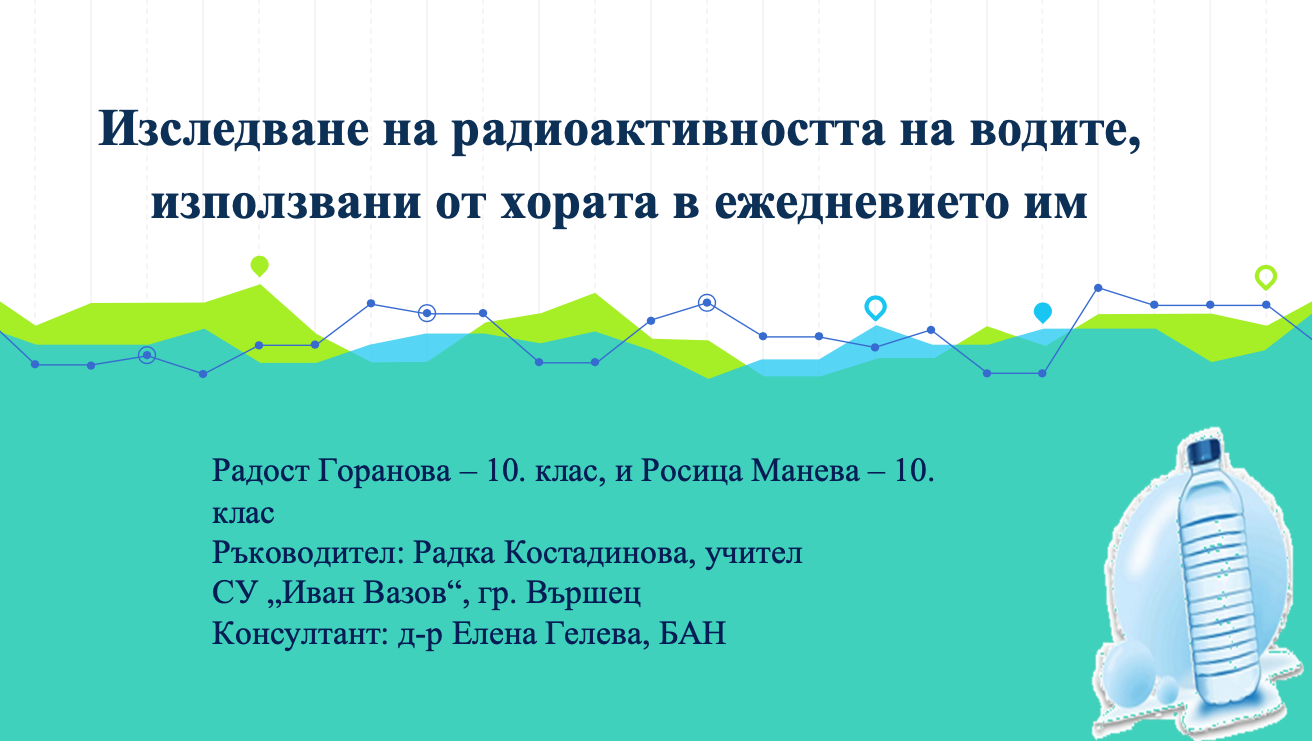 Изследване на радиоактивността на водите, използвани от хората в ежедневието им

Радост Горанова – 10. клас, и Росица Манева – 10. клас
Ръководител: Радка Костадинова, учител
СУ „Иван Вазов“, гр. Вършец
Консултант: д-р Елена Гелева, БАН